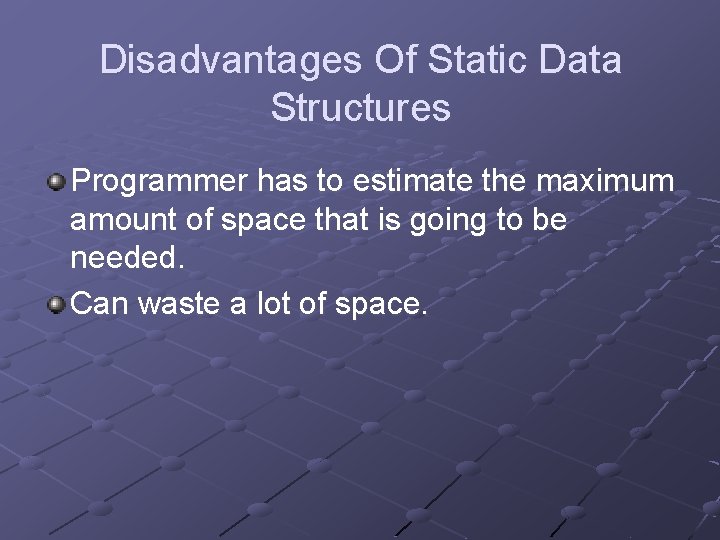 Disadvantages Of Static Data Structures

Programmer has to estimate the maximum amount of space that is going to be needed.

Can waste a lot of space.